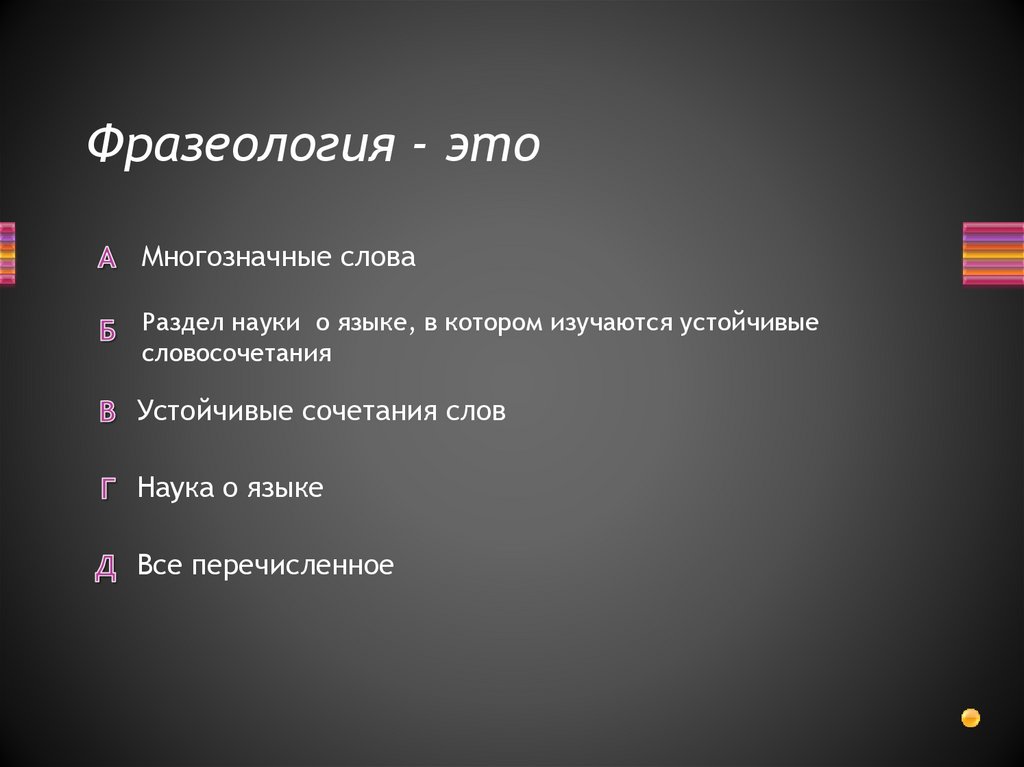 Фразеология - это

А Многозначные слова

Б Раздел науки о языке, в котором изучаются устойчивые словосочетания

В Устойчивые сочетания слов

Г Наука о языке

Д Все перечисленное